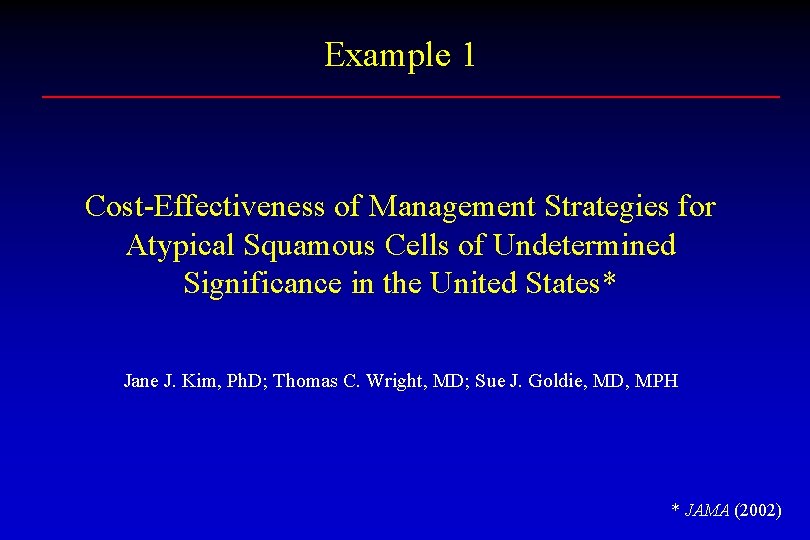 Example 1

Cost-Effectiveness of Management Strategies for Atypical Squamous Cells of Undetermined Significance in the United States*

Jane J. Kim, PhD; Thomas C. Wright, MD; Sue J. Goldie, MD, MPH

* JAMA (2002)